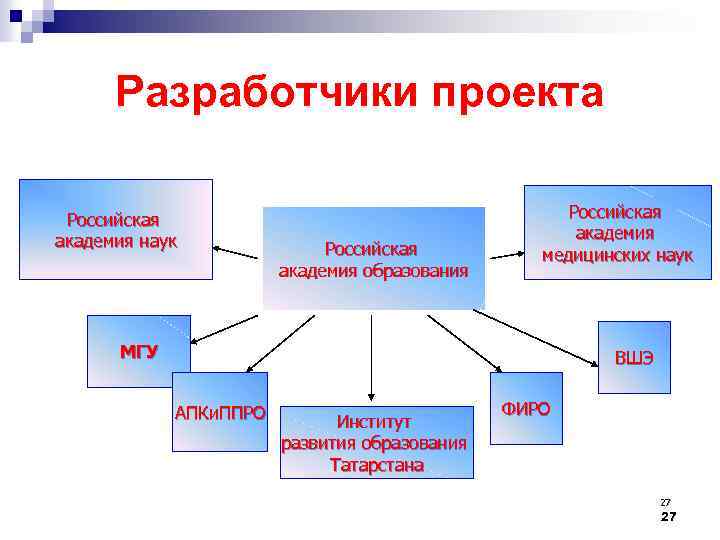 Разработчики проекта

Российская академия наук

Российская академия образования

Российская академия медицинских наук

МГУ

АПКиППРО

Институт развития образования Татарстана

ФИРО

ВШЭ

27
27